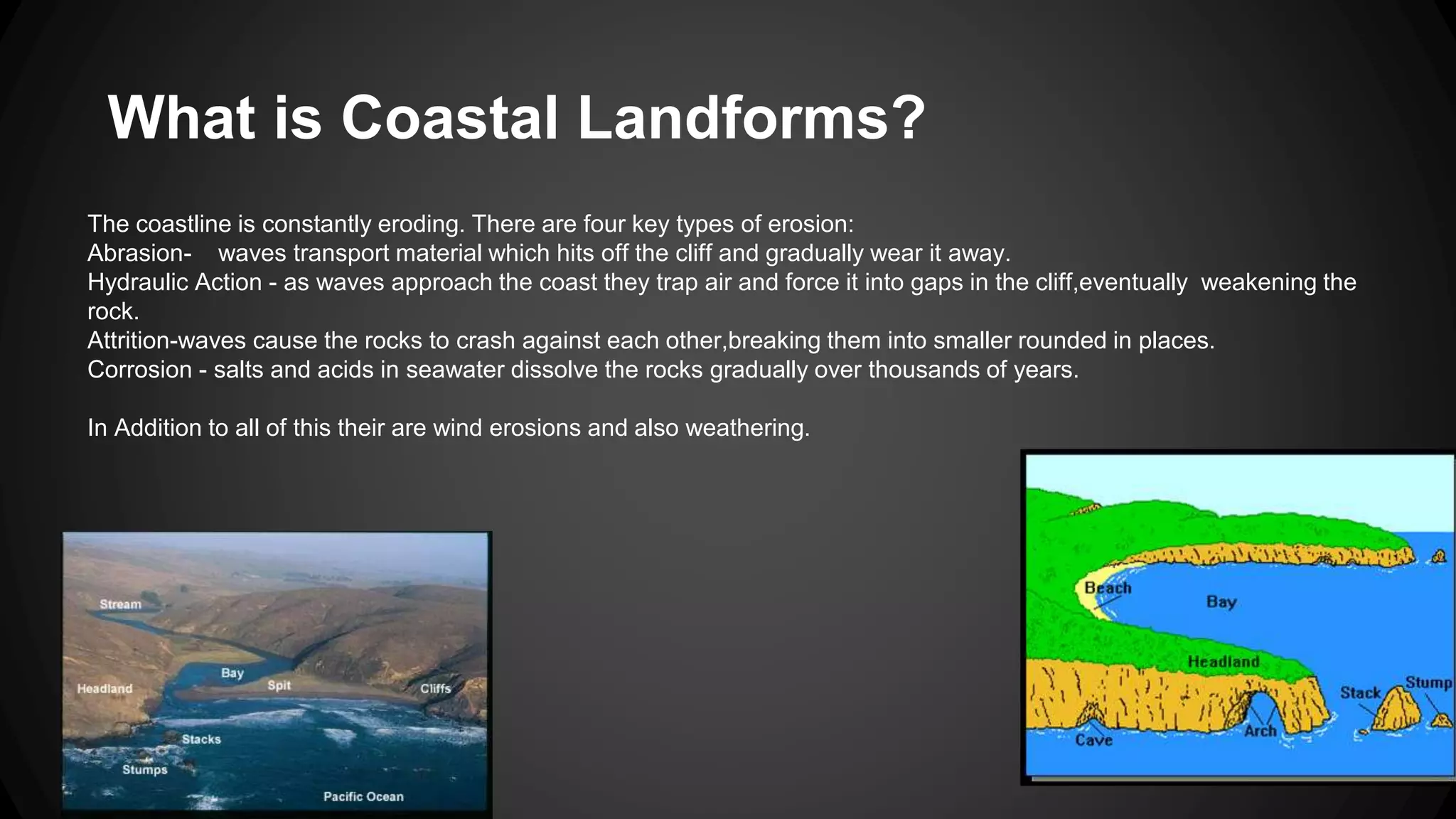 What is Coastal Landforms?

The coastline is constantly eroding. There are four key types of erosion:
Abrasion- waves transport material which hits off the cliff and gradually wear it away.
Hydraulic Action - as waves approach the coast they trap air and force it into gaps in the cliff,eventually weakening the rock.
Attrition-waves cause the rocks to crash against each other,breaking them into smaller rounded in places.
Corrosion - salts and acids in seawater dissolve the rocks gradually over thousands of years.

In Addition to all of this their are wind erosions and also weathering.

Stream
Bay
Headland
Spit
Cliffs
Stacks
Stumps
Pacific Ocean

Beach
Bay
Headland
Stack
Stump
Arch
Cave